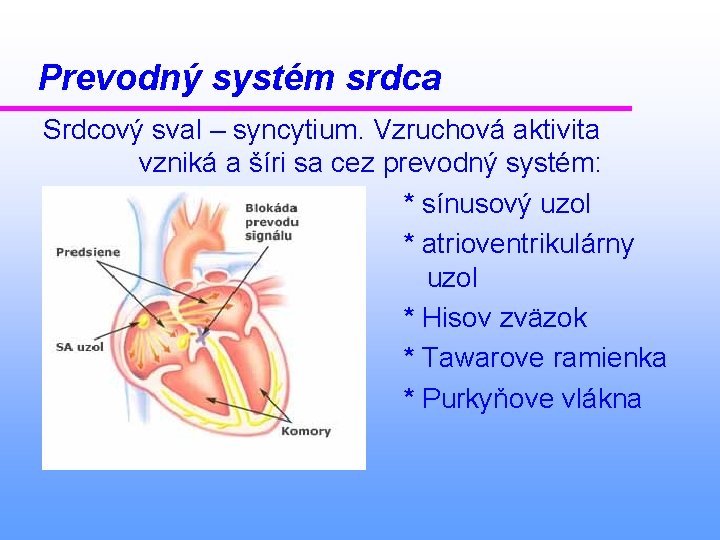 Prevodný systém srdca

Srdcový sval – syncytium. Vzruchová aktivita vzniká a šíri sa cez prevodný systém:

Blokáda prevodu signálu

Predsiene

SA uzol

Komory

* sínusový uzol

* atrioventrikulárny uzol

* Hisov zväzok

* Tawarove ramienka

* Purkyňove vlákna